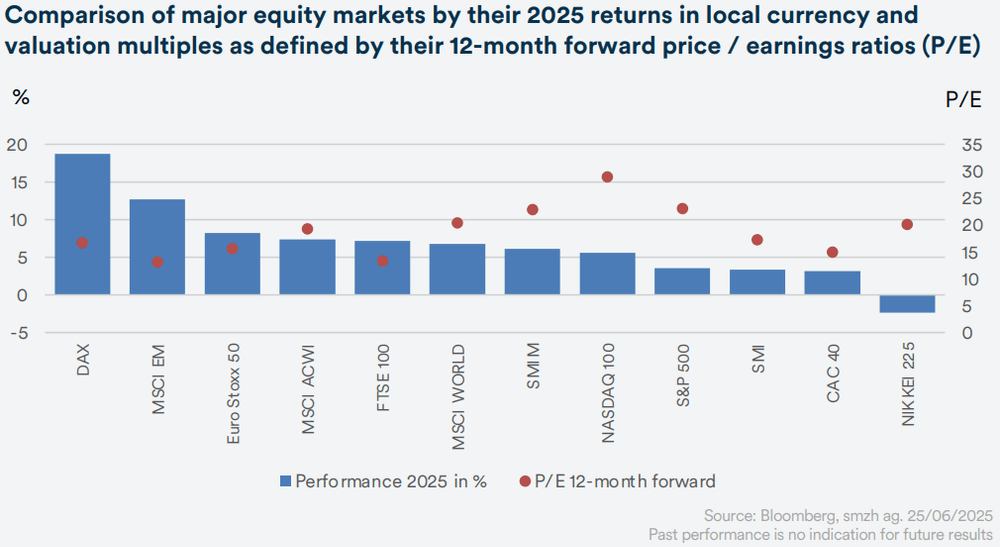 Comparison of major equity markets by their 2025 returns in local currency and valuation multiples as defined by their 12-month forward price / earnings ratios (P/E)

%

P/E

20
15
10
5
0
-5

35
30
25
20
15
10
5
0

DAX
MSCI EM
Euro Stoxx 50
MSCI ACWI
FTSE 100
MSCI WORLD
SMIM
NASDAQ 100
S&P 500
SMI
CAC 40
NIKKEI 225

Performance 2025 in %
P/E 12-month forward

Source: Bloomberg, smzh ag. 25/06/2025
Past performance is no indication for future results